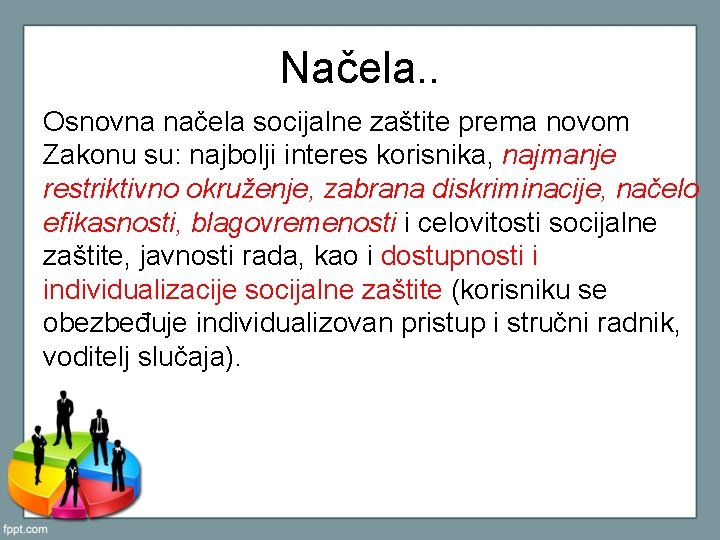 Načela..

Osnovna načela socijalne zaštite prema novom Zakonu su: najbolji interes korisnika, najmanje restriktivno okruženje, zabrana diskriminacije, načelo efikasnosti, blagovremenosti i celovitosti socijalne zaštite, javnosti rada, kao i dostupnosti i individualizacije socijalne zaštite (korisniku se obezbeđuje individualizovan pristup i stručni radnik, voditelj slučaja).

fppt.com